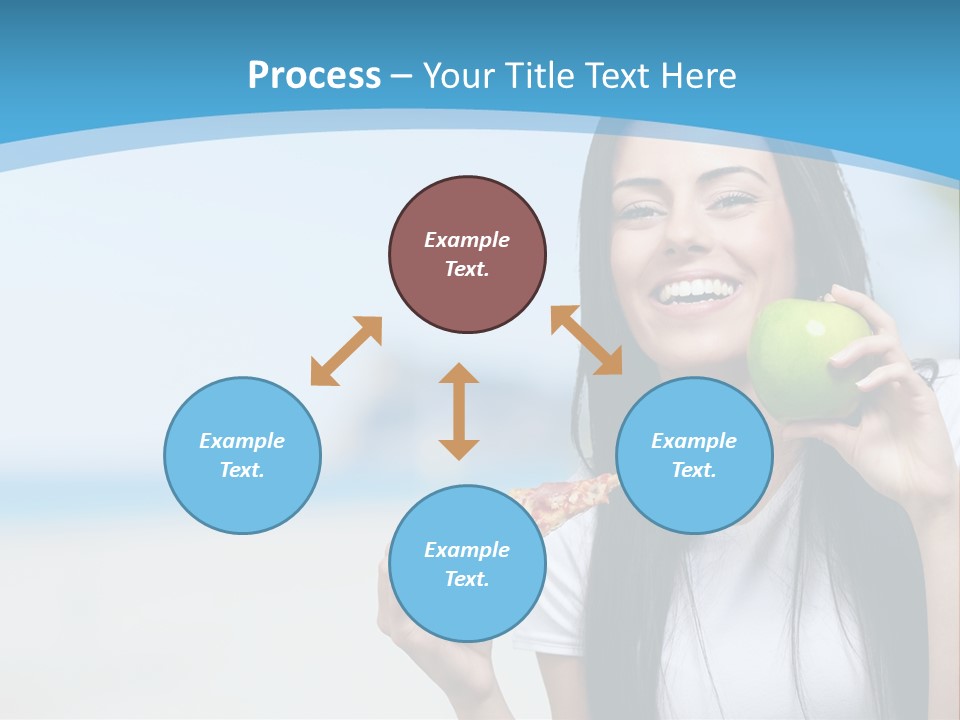 Process – Your Title Text Here

Example Text.

Example Text.

Example Text.

Example Text.